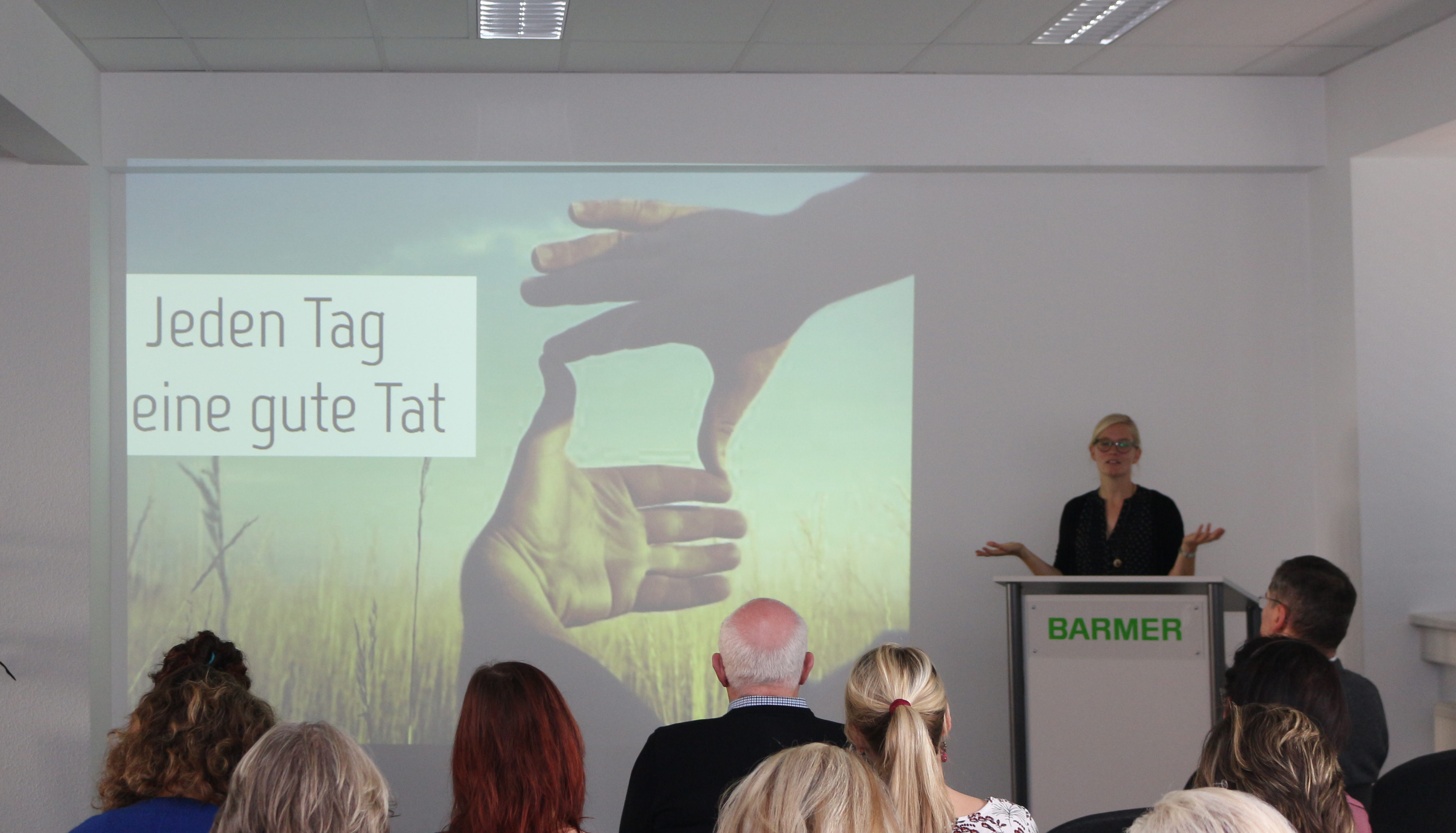 Jeden Tag
eine gute Tat

BARMER